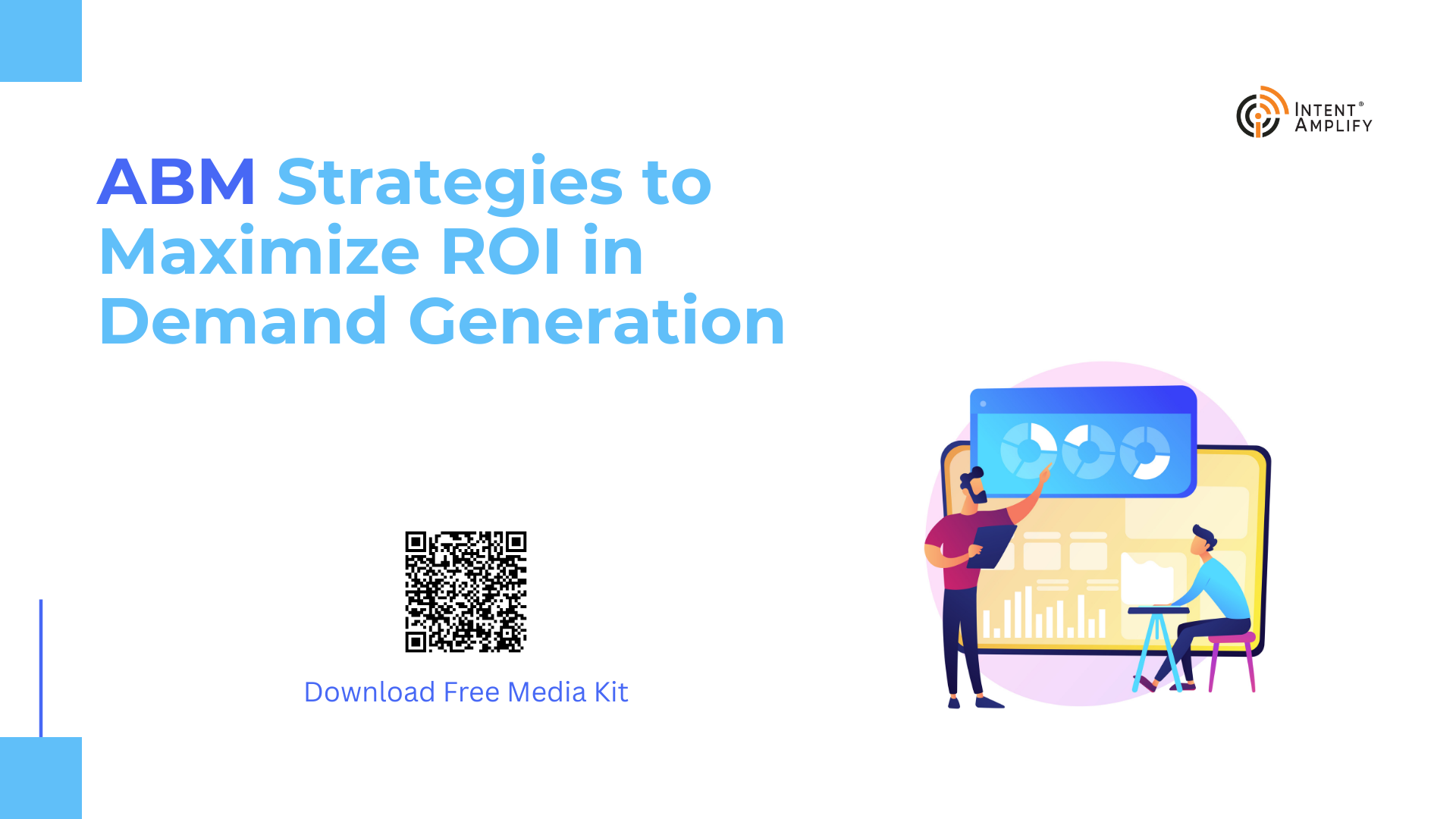 INTENT®
AMPLIFY

ABM Strategies to Maximize ROI in Demand Generation

Download Free Media Kit